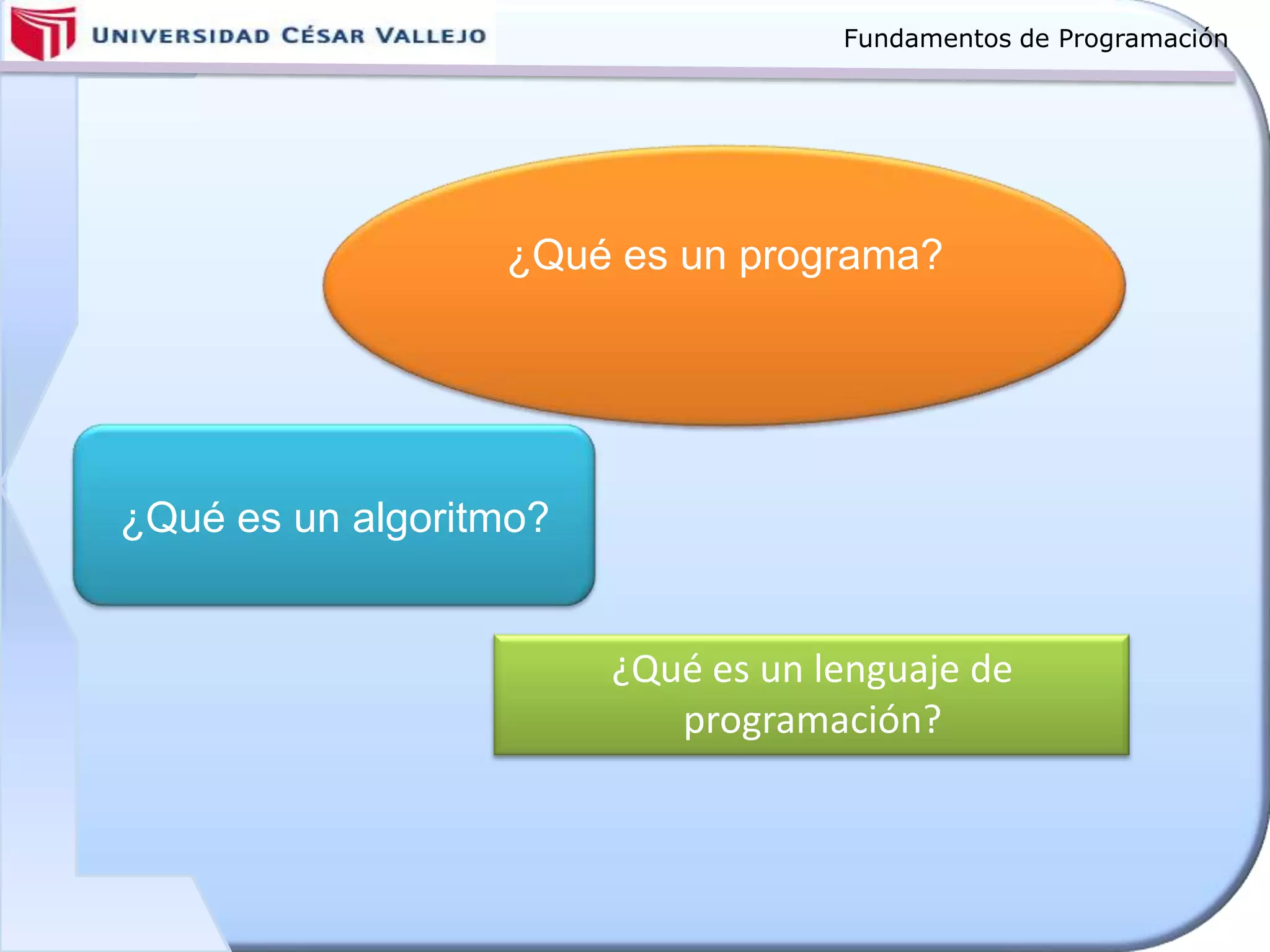 UNIVERSIDAD CÉSAR VALLEJO

Fundamentos de Programación

¿Qué es un programa?

¿Qué es un algoritmo?

¿Qué es un lenguaje de programación?